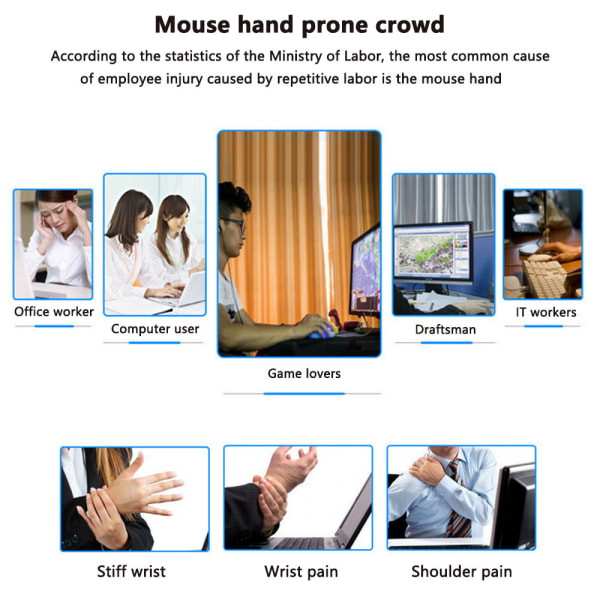 Mouse hand prone crowd

According to the statistics of the Ministry of Labor, the most common cause of employee injury caused by repetitive labor is the mouse hand

Office worker

Computer user

Game lovers

Draftsman

IT workers

Stiff wrist

Wrist pain

Shoulder pain